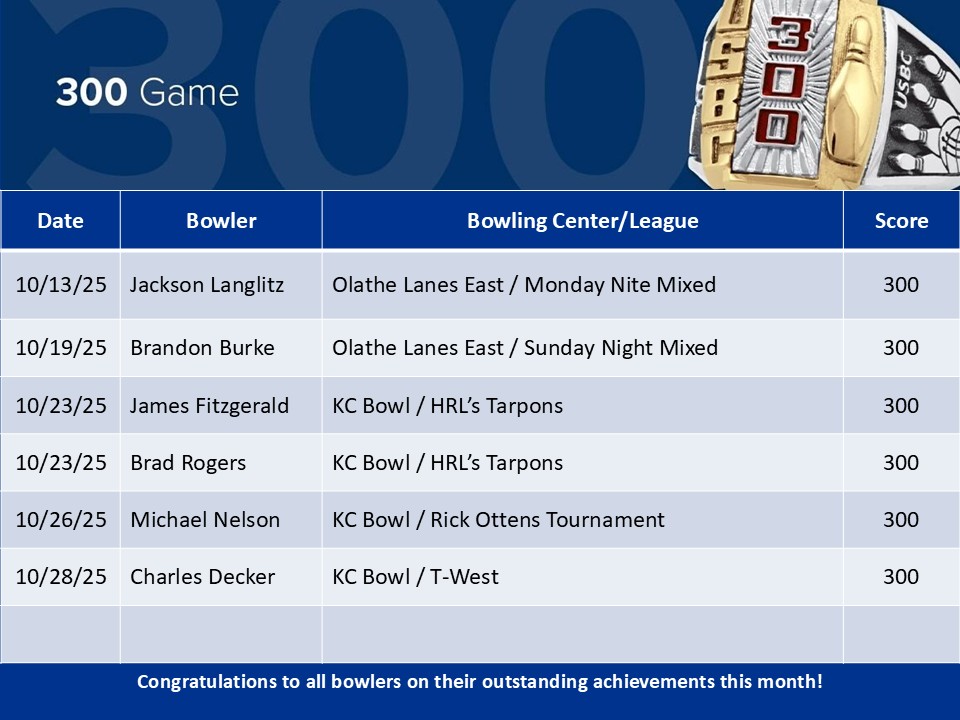 300 Game

300

USBC

| Date | Bowler | Bowling Center/League | Score |
|---|---|---|---|
| 10/13/25 | Jackson Langlitz | Olathe Lanes East / Monday Nite Mixed | 300 |
| 10/19/25 | Brandon Burke | Olathe Lanes East / Sunday Night Mixed | 300 |
| 10/23/25 | James Fitzgerald | KC Bowl / HRL's Tarpons | 300 |
| 10/23/25 | Brad Rogers | KC Bowl / HRL's Tarpons | 300 |
| 10/26/25 | Michael Nelson | KC Bowl / Rick Ottens Tournament | 300 |
| 10/28/25 | Charles Decker | KC Bowl / T-West | 300 |
| | | | |

Congratulations to all bowlers on their outstanding achievements this month!